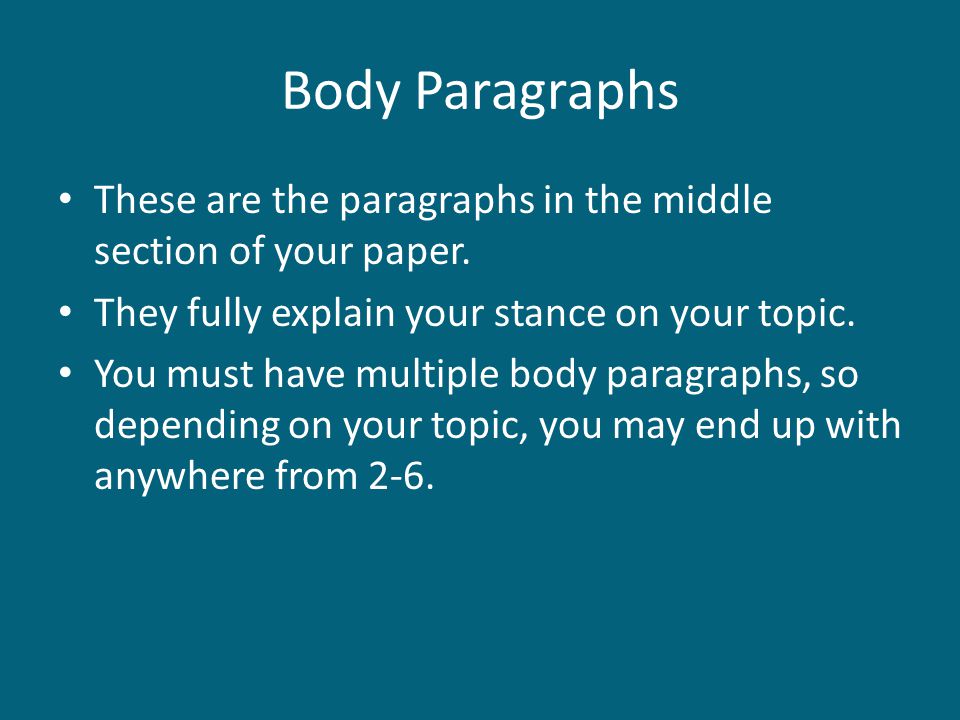 Body Paragraphs

• These are the paragraphs in the middle section of your paper.
• They fully explain your stance on your topic.
• You must have multiple body paragraphs, so depending on your topic, you may end up with anywhere from 2-6.